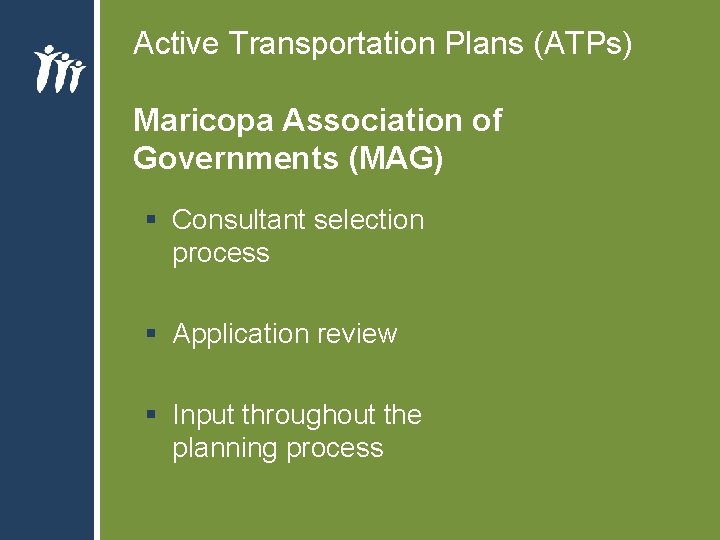 Active Transportation Plans (ATPs)

Maricopa Association of Governments (MAG)

▪ Consultant selection process

▪ Application review

▪ Input throughout the planning process